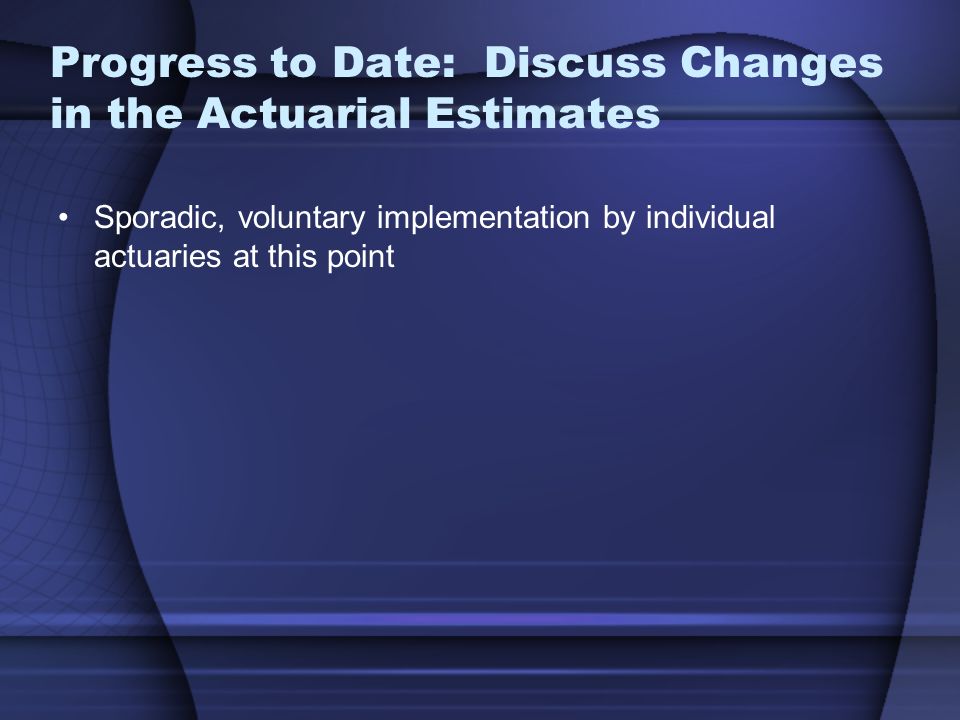 Progress to Date: Discuss Changes in the Actuarial Estimates

• Sporadic, voluntary implementation by individual actuaries at this point